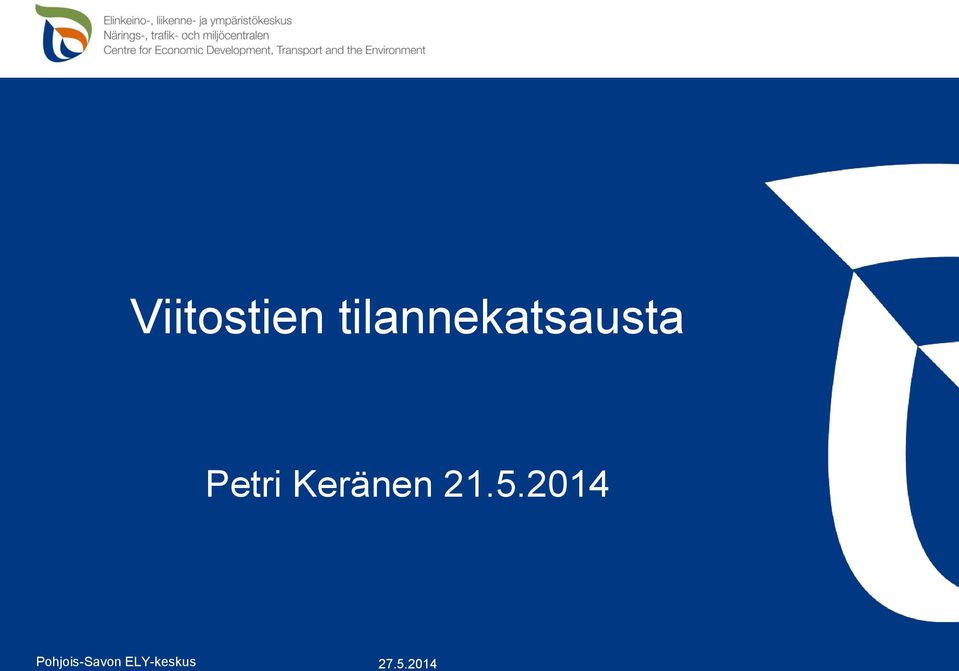 Elinkeino-, liikenne- ja ympäristökeskus
Närings-, trafik- och miljöcentralen
Centre for Economic Development, Transport and the Environment

Viitostien tilannekatsausta

Petri Keränen 21.5.2014

Pohjois-Savon ELY-keskus

27.5.2014